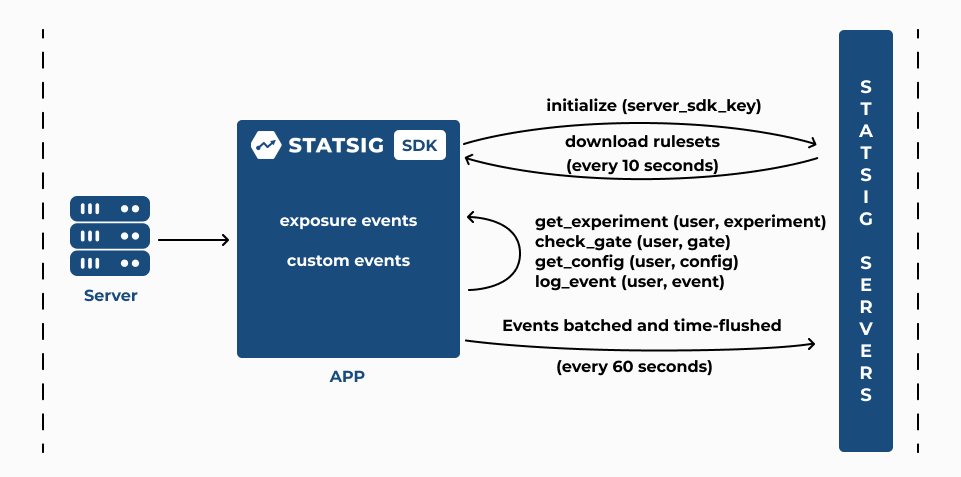 Server

STATSIG SDK

exposure events

custom events

APP

initialize (server_sdk_key)

download rulesets

(every 10 seconds)

get_experiment (user, experiment)
check_gate (user, gate)
get_config (user, config)
log_event (user, event)

Events batched and time-flushed

(every 60 seconds)

STATSIG SERVERS